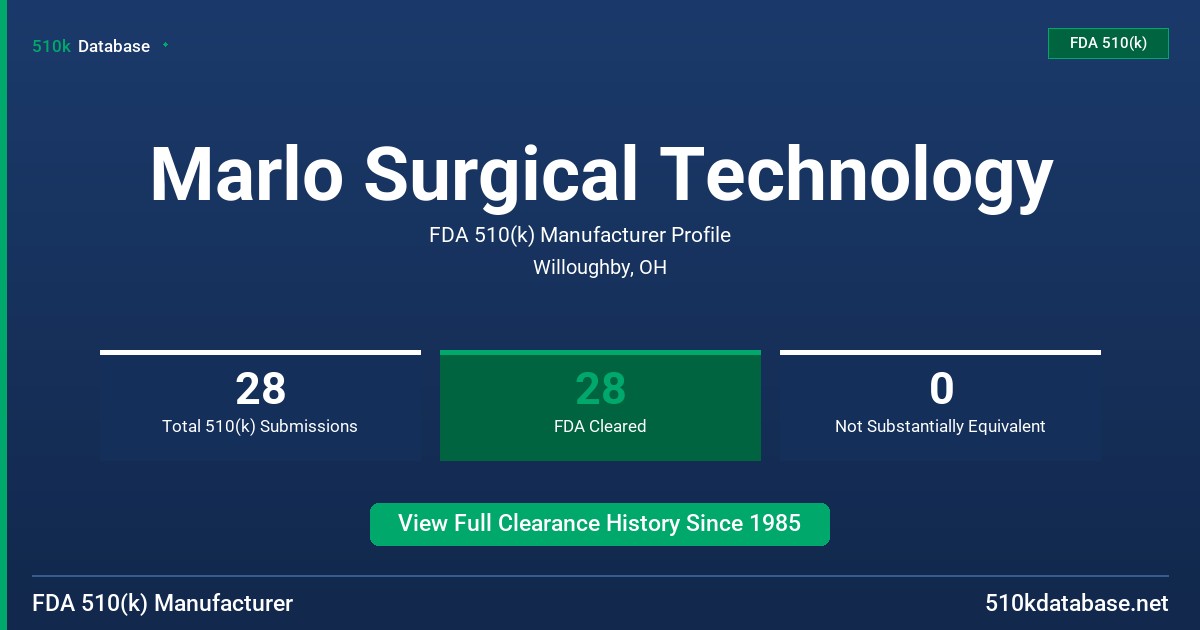 510k Database

FDA 510(k)

Marlo Surgical Technology

FDA 510(k) Manufacturer Profile

Willoughby, OH

28
Total 510(k) Submissions

28
FDA Cleared

0
Not Substantially Equivalent

View Full Clearance History Since 1985

FDA 510(k) Manufacturer

510kdatabase.net